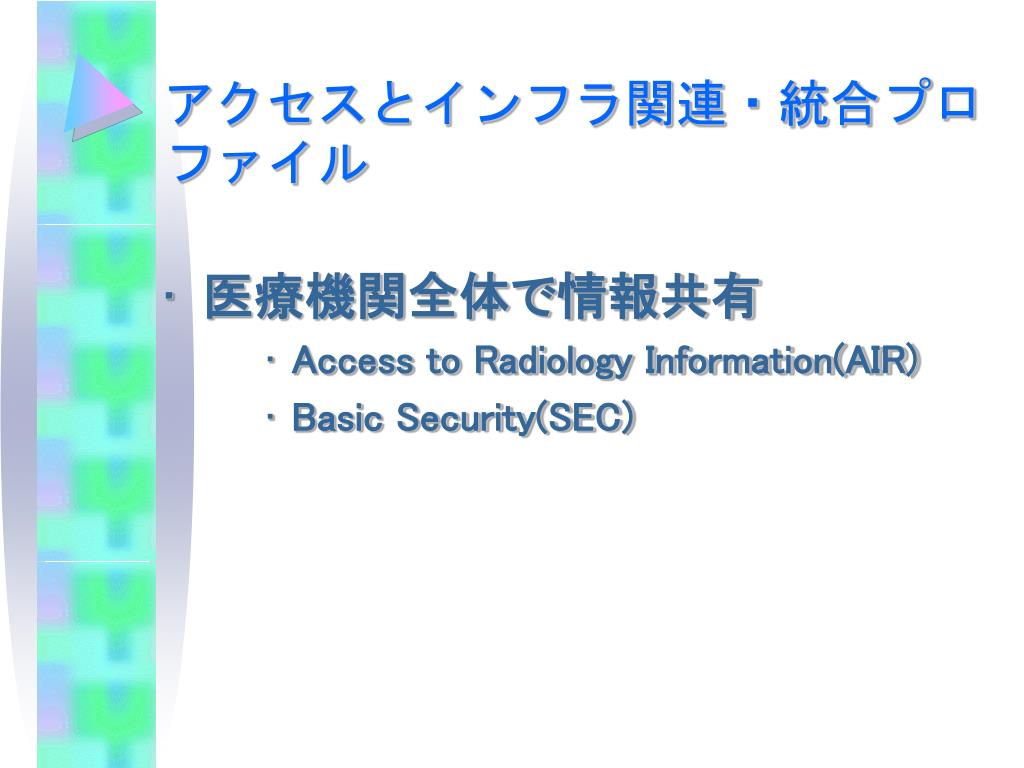 アクセスとインフラ関連・統合プロファイル

・医療機関全体で情報共有

・Access to Radiology Information(AIR)

・Basic Security(SEC)